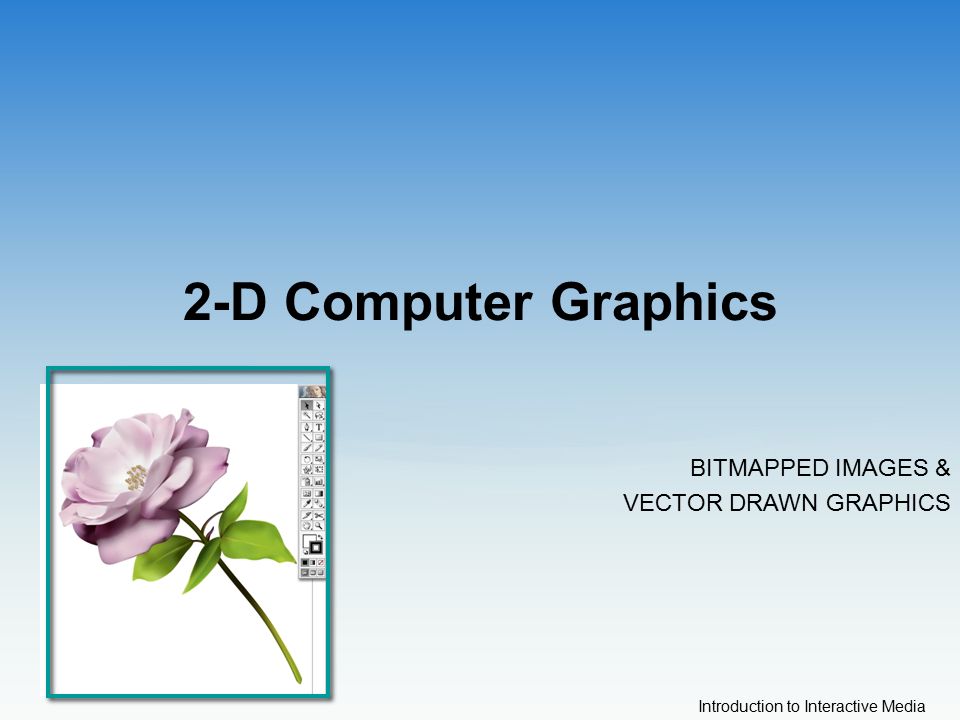 2-D Computer Graphics

BITMAPPED IMAGES &
VECTOR DRAWN GRAPHICS

Introduction to Interactive Media